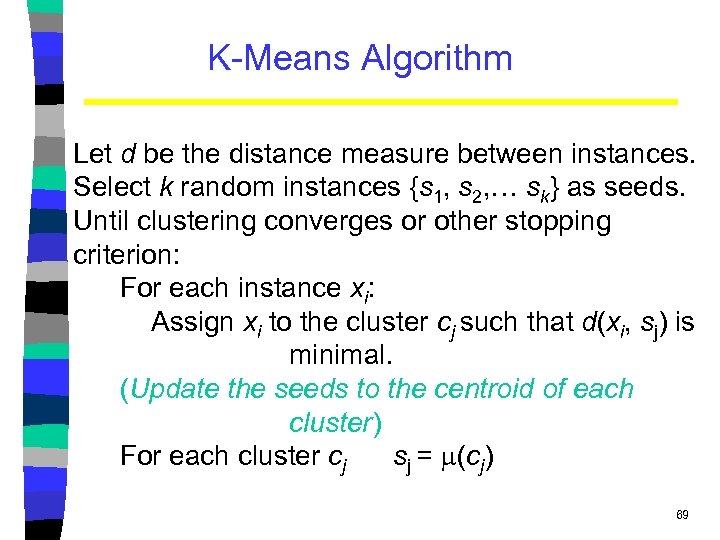 K-Means Algorithm

Let $d$ be the distance measure between instances.
Select $k$ random instances $\{s_1, s_2, \ldots s_k\}$ as seeds.
Until clustering converges or other stopping criterion:

For each instance $x_i$:

Assign $x_i$ to the cluster $c_j$ such that $d(x_i, s_j)$ is minimal.

(Update the seeds to the centroid of each cluster)

For each cluster $c_j$ $s_j = \mu(c_j)$

69